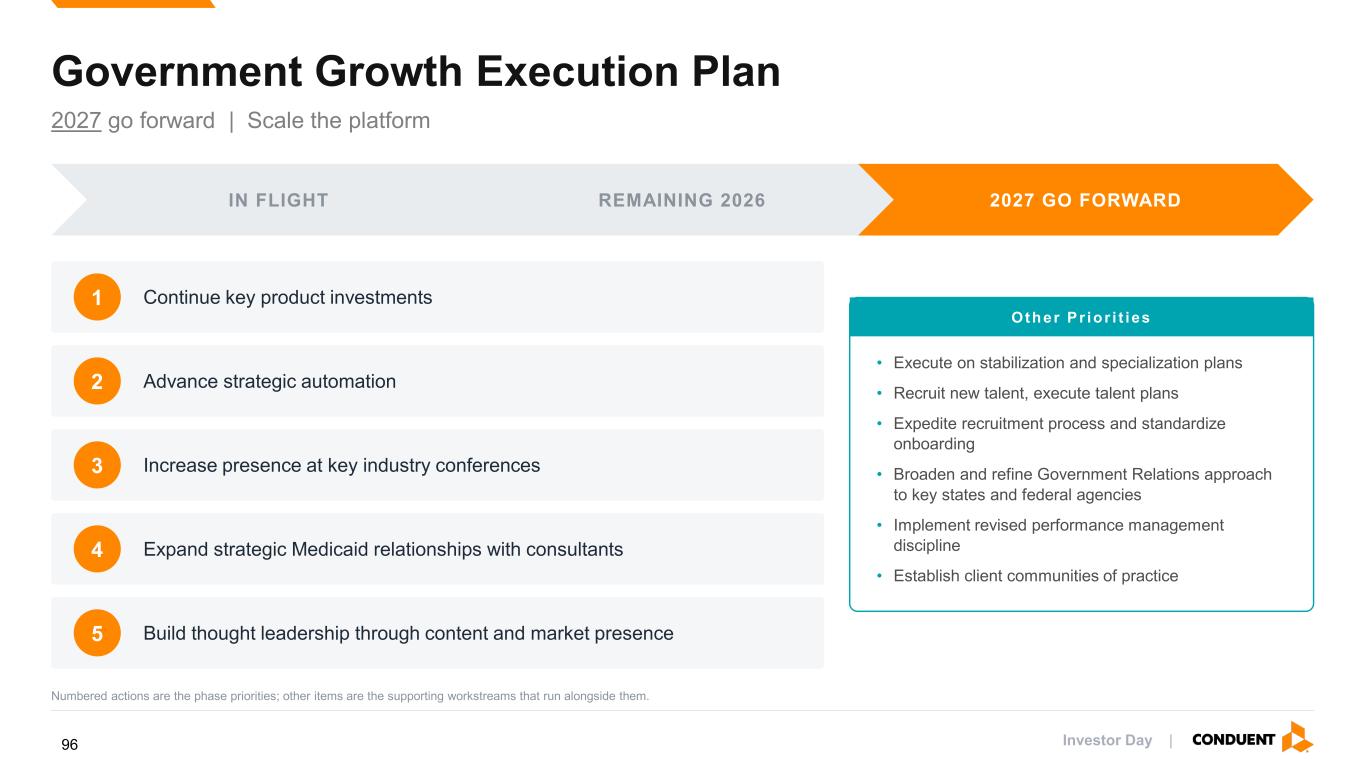 Government Growth Execution Plan

2027 go forward | Scale the platform

IN FLIGHT

REMAINING 2026

2027 GO FORWARD

1 Continue key product investments

2 Advance strategic automation

3 Increase presence at key industry conferences

4 Expand strategic Medicaid relationships with consultants

5 Build thought leadership through content and market presence

Other Priorities

• Execute on stabilization and specialization plans
• Recruit new talent, execute talent plans
• Expedite recruitment process and standardize onboarding
• Broaden and refine Government Relations approach to key states and federal agencies
• Implement revised performance management discipline
• Establish client communities of practice

Numbered actions are the phase priorities; other items are the supporting workstreams that run alongside them.

96

Investor Day | CONDUENT